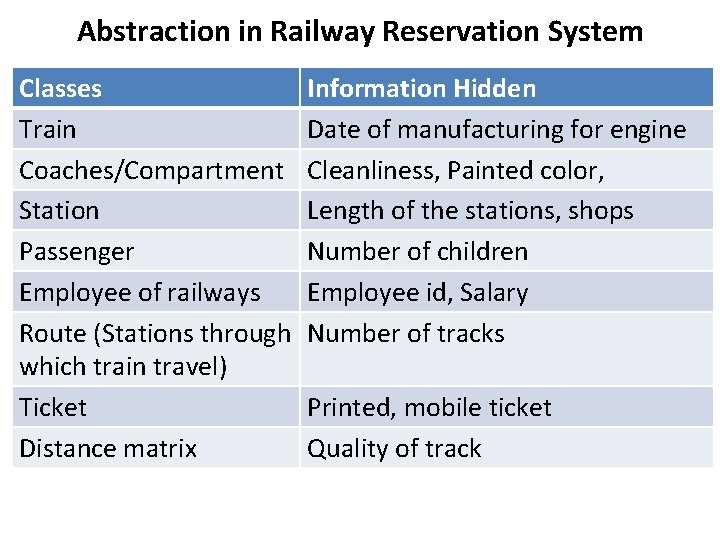 Abstraction in Railway Reservation System

| Classes | Information Hidden |
|---|---|
| Train | Date of manufacturing for engine |
| Coaches/Compartment | Cleanliness, Painted color, |
| Station | Length of the stations, shops |
| Passenger | Number of children |
| Employee of railways | Employee id, Salary |
| Route (Stations through which train travel) | Number of tracks |
| Ticket | Printed, mobile ticket |
| Distance matrix | Quality of track |